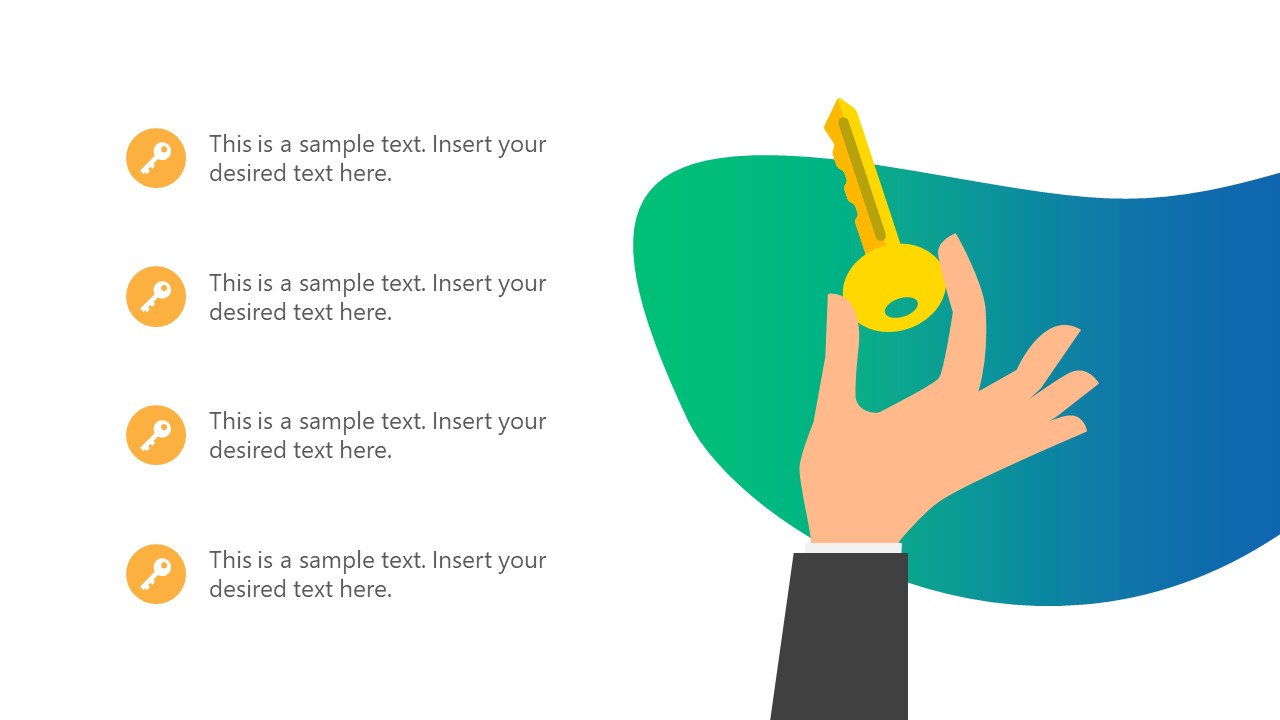 This is a sample text. Insert your desired text here.

This is a sample text. Insert your desired text here.

This is a sample text. Insert your desired text here.

This is a sample text. Insert your desired text here.